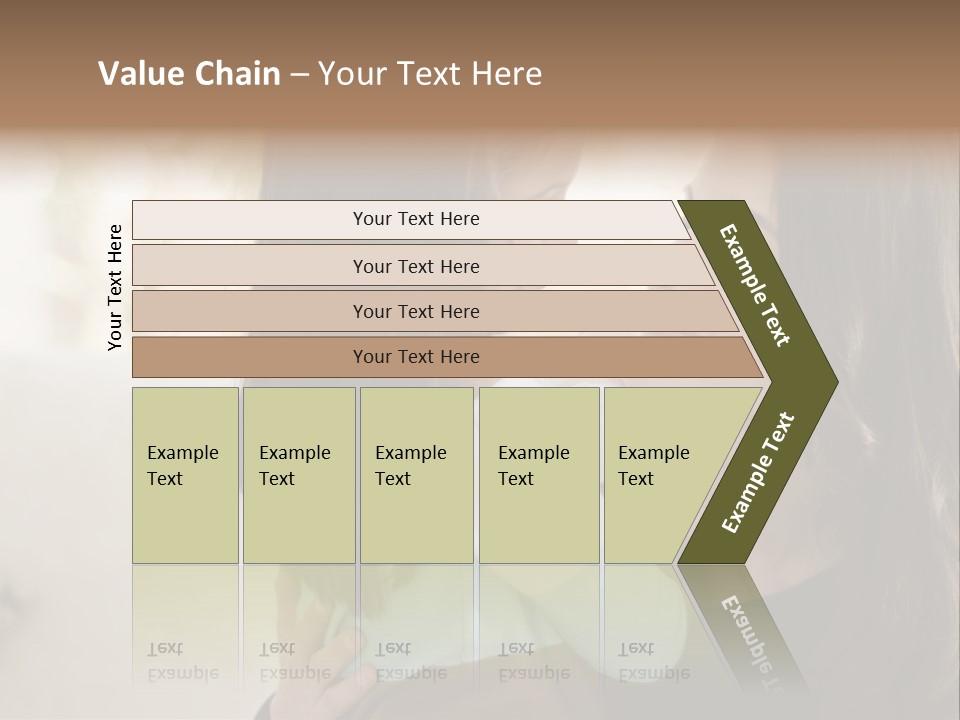 Value Chain – Your Text Here

Your Text Here

Your Text Here

Your Text Here

Your Text Here

Your Text Here

Example Text

Example Text

Example Text

Example Text

Example Text

Example Text

Example Text